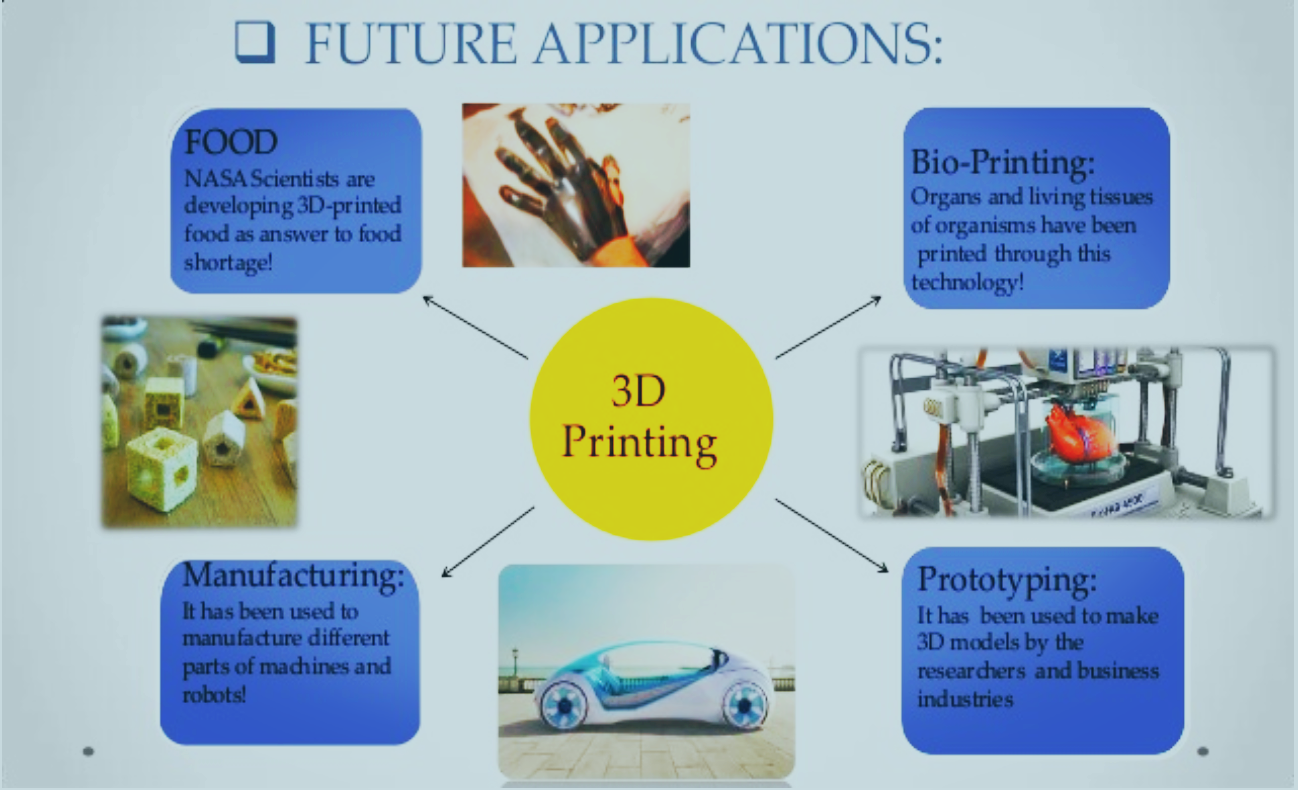 ❑ FUTURE APPLICATIONS:

FOOD
NASA Scientists are developing 3D-printed food as answer to food shortage!

Bio-Printing:
Organs and living tissues of organisms have been printed through this technology!

3D Printing

Manufacturing:
It has been used to manufacture different parts of machines and robots!

Prototyping:
It has been used to make 3D models by the researchers and business industries